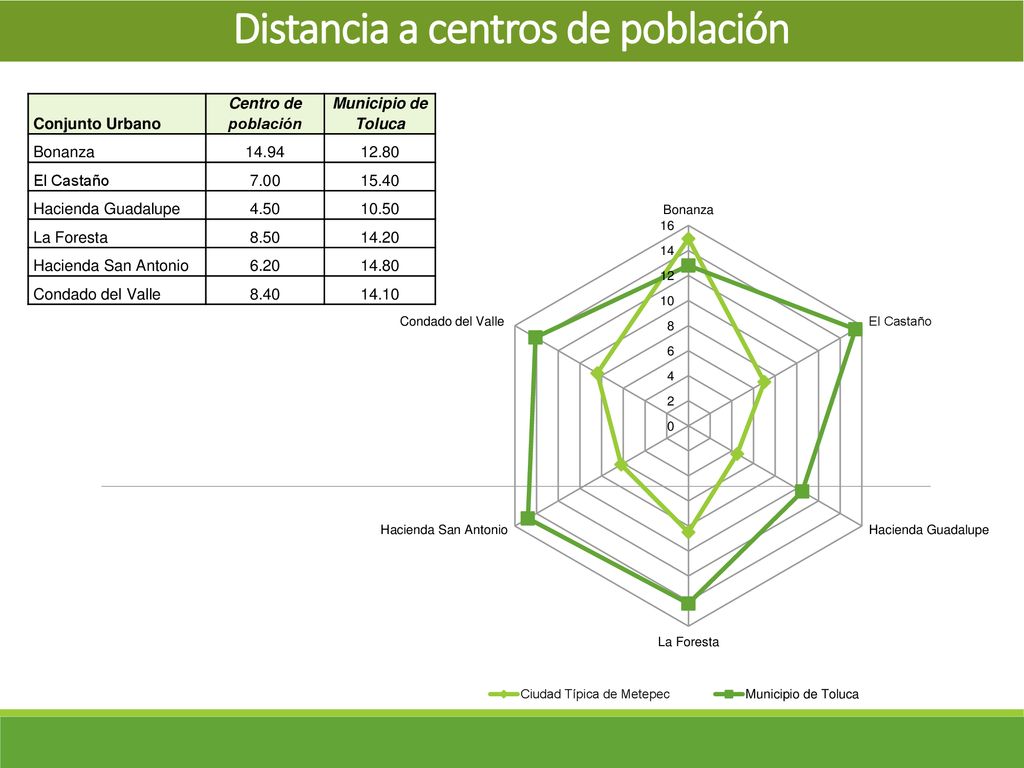 Distancia a centros de población

| Conjunto Urbano | Centro de población | Municipio de Toluca |
|---|---|---|
| Bonanza | 14.94 | 12.80 |
| El Castaño | 7.00 | 15.40 |
| Hacienda Guadalupe | 4.50 | 10.50 |
| La Foresta | 8.50 | 14.20 |
| Hacienda San Antonio | 6.20 | 14.80 |
| Condado del Valle | 8.40 | 14.10 |

Bonanza
16
14
12
10
8
6
4
2
0
El Castaño
Hacienda Guadalupe
La Foresta
Hacienda San Antonio
Condado del Valle

Ciudad Típica de Metepec
Municipio de Toluca